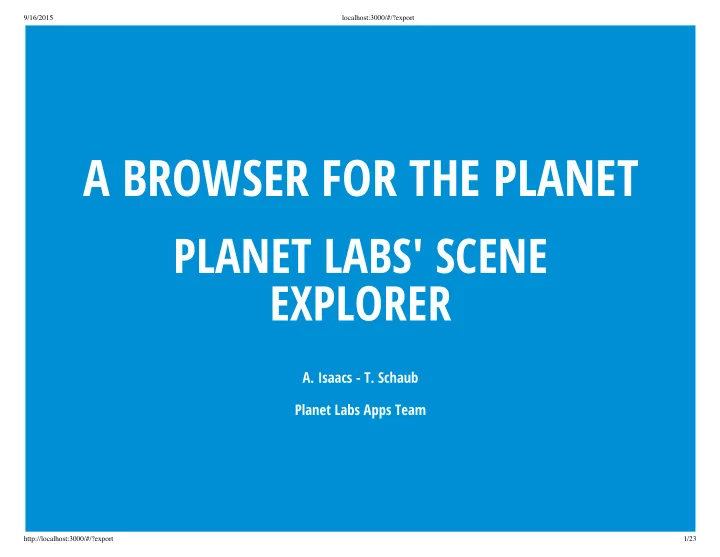 9/16/2015 localhost:3000/#/?export

A BROWSER FOR THE PLANET

PLANET LABS' SCENE EXPLORER

A. Isaacs - T. Schaub

Planet Labs Apps Team

http://localhost:3000/#/?export 1/23